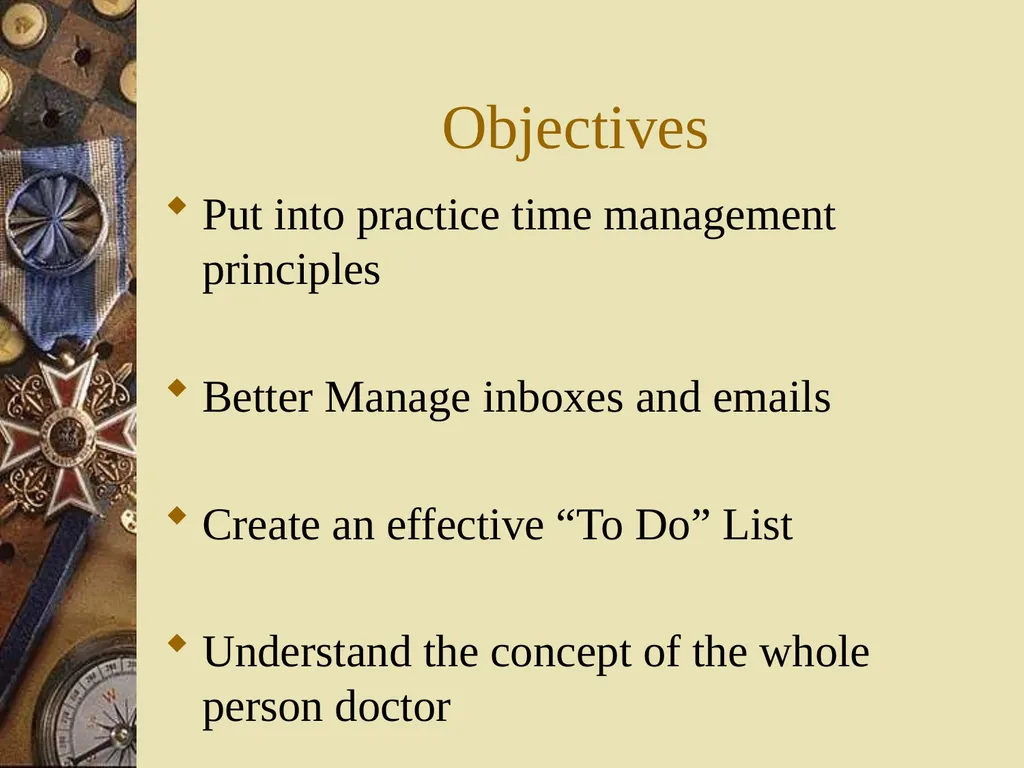 Objectives

Put into practice time management principles

Better Manage inboxes and emails

Create an effective “To Do” List

Understand the concept of the whole person doctor